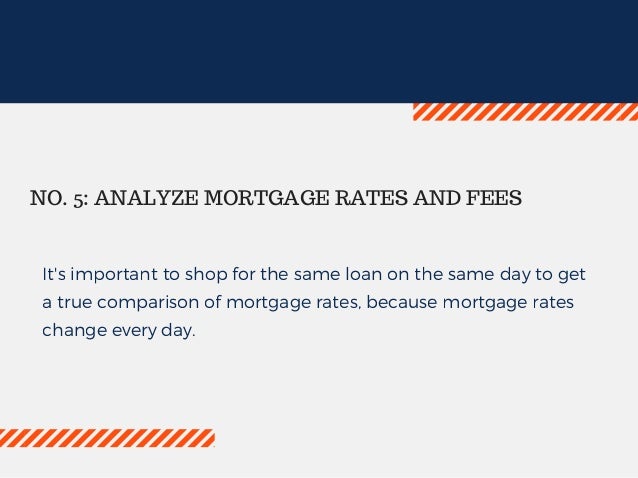 NO. 5: ANALYZE MORTGAGE RATES AND FEES

It's important to shop for the same loan on the same day to get a true comparison of mortgage rates, because mortgage rates change every day.